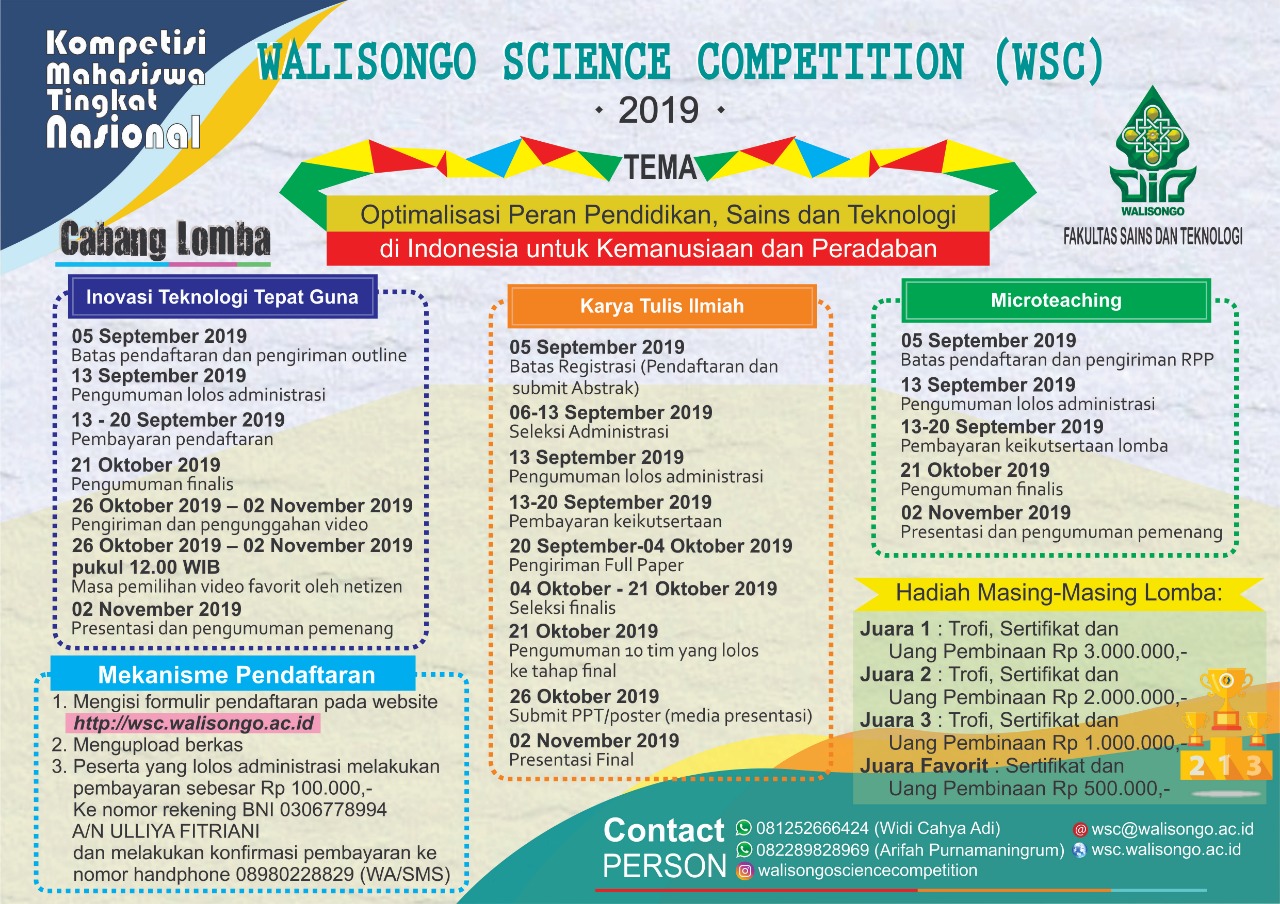 Kompetisi Mahasiswa Tingkat Nasional

WALISONGO SCIENCE COMPETITION (WSC)

2019

TEMA

Optimalisasi Peran Pendidikan, Sains dan Teknologi di Indonesia untuk Kemanusiaan dan Peradaban

WALISONGO

FAKULTAS SAINS DAN TEKNOLOGI

Cabang Lomba

Inovasi Teknologi Tepat Guna

05 September 2019
Batas pendaftaran dan pengiriman outline
13 September 2019
Pengumuman lolos administrasi
13 - 20 September 2019
Pembayaran pendaftaran
21 Oktober 2019
Pengumuman finalis
26 Oktober 2019 – 02 November 2019
Pengiriman dan pengunggahan video
26 Oktober 2019 – 02 November 2019 pukul 12.00 WIB
Masa pemilihan video favorit oleh netizen
02 November 2019
Presentasi dan pengumuman pemenang

Mekanisme Pendaftaran

1. Mengisi formulir pendaftaran pada website http://wsc.walisongo.ac.id
2. Mengupload berkas
3. Peserta yang lolos administrasi melakukan pembayaran sebesar Rp 100.000,- Ke nomor rekening BNI 0306778994 A/N ULLIYA FITRIANI dan melakukan konfirmasi pembayaran ke nomor handphone 08980228829 (WA/SMS)

Karya Tulis Ilmiah

05 September 2019
Batas Registrasi (Pendaftaran dan submit Abstrak)
06-13 September 2019
Seleksi Administrasi
13 September 2019
Pengumuman lolos administrasi
13-20 September 2019
Pembayaran keikutsertaan
20 September-04 Oktober 2019
Pengiriman Full Paper
04 Oktober - 21 Oktober 2019
Seleksi finalis
21 Oktober 2019
Pengumuman 10 tim yang lolos ke tahap final
26 Oktober 2019
Submit PPT/poster (media presentasi)
02 November 2019
Presentasi Final

Microteaching

05 September 2019
Batas pendaftaran dan pengiriman RPP
13 September 2019
Pengumuman lolos administrasi
13-20 September 2019
Pembayaran keikutsertaan lomba
21 Oktober 2019
Pengumuman finalis
02 November 2019
Presentasi dan pengumuman pemenang

Hadiah Masing-Masing Lomba:

Juara 1 : Trofi, Sertifikat dan Uang Pembinaan Rp 3.000.000,-
Juara 2 : Trofi, Sertifikat dan Uang Pembinaan Rp 2.000.000,-
Juara 3 : Trofi, Sertifikat dan Uang Pembinaan Rp 1.000.000,-
Juara Favorit : Sertifikat dan Uang Pembinaan Rp 500.000,-

2 1 3

Contact PERSON
081252666424 (Widi Cahya Adi)
082289828969 (Arifah Purnamaningrum)
walisongosciencecompetition
wsc@walisongo.ac.id
wsc.walisongo.ac.id